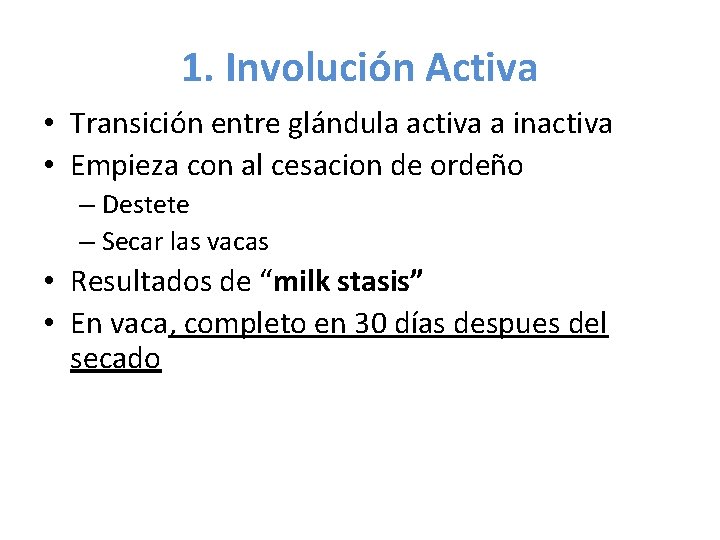 1. Involución Activa

• Transición entre glándula activa a inactiva
• Empieza con al cesacion de ordeño
– Destete
– Secar las vacas
• Resultados de “milk stasis”
• En vaca, completo en 30 días despues del secado